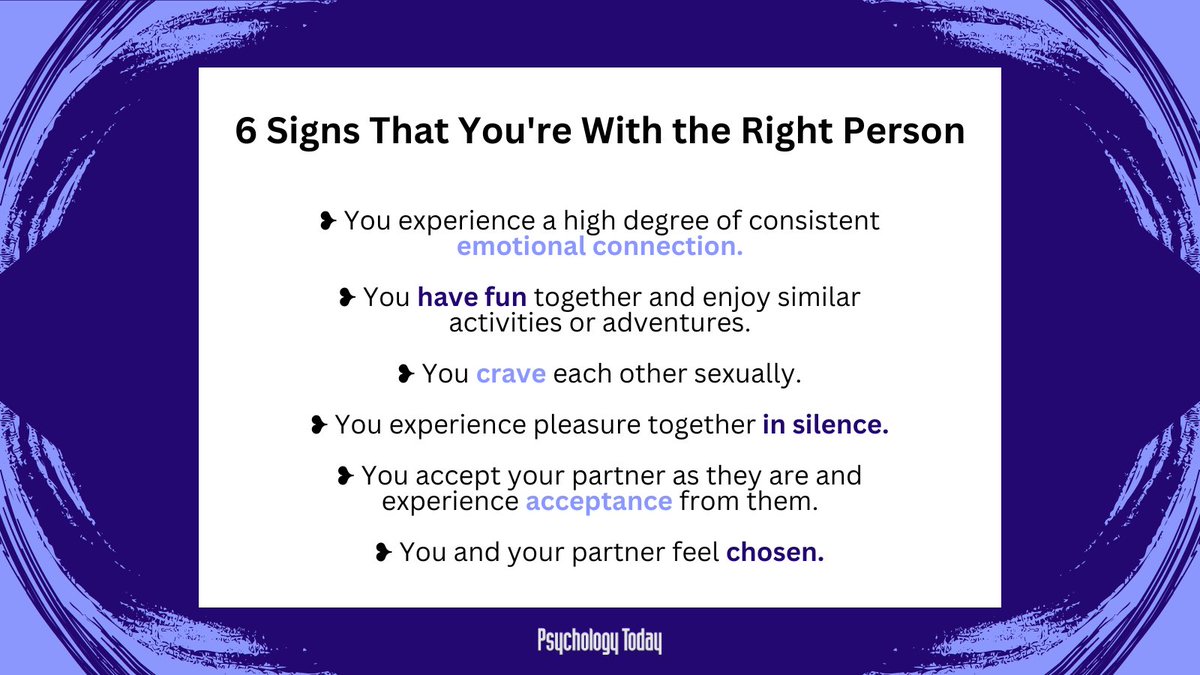 6 Signs That You're With the Right Person

❥ You experience a high degree of consistent emotional connection.

❥ You have fun together and enjoy similar activities or adventures.

❥ You crave each other sexually.

❥ You experience pleasure together in silence.

❥ You accept your partner as they are and experience acceptance from them.

❥ You and your partner feel chosen.

Psychology Today